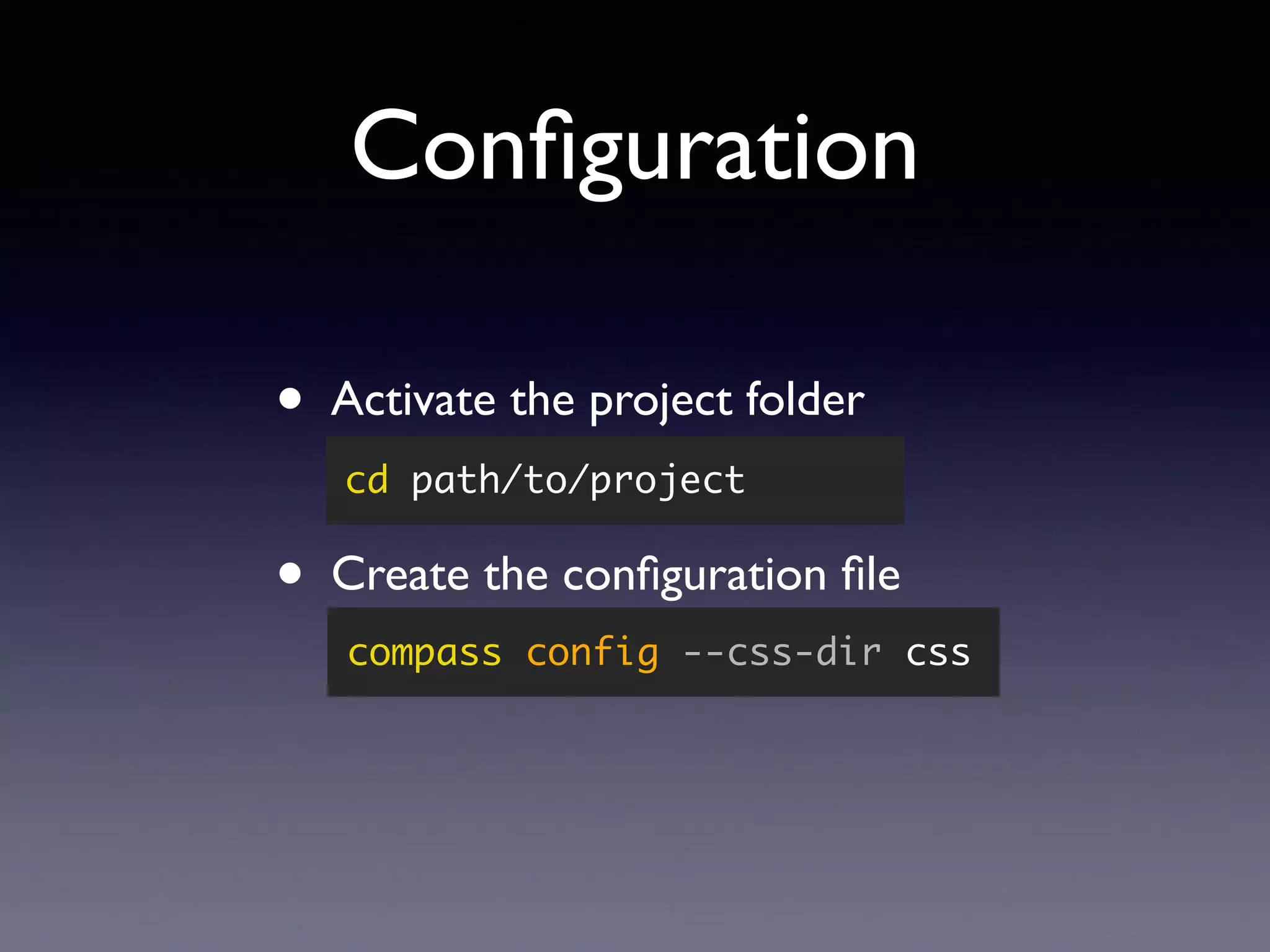 Configuration

• Activate the project folder

cd path/to/project

• Create the configuration file

compass config --css-dir css